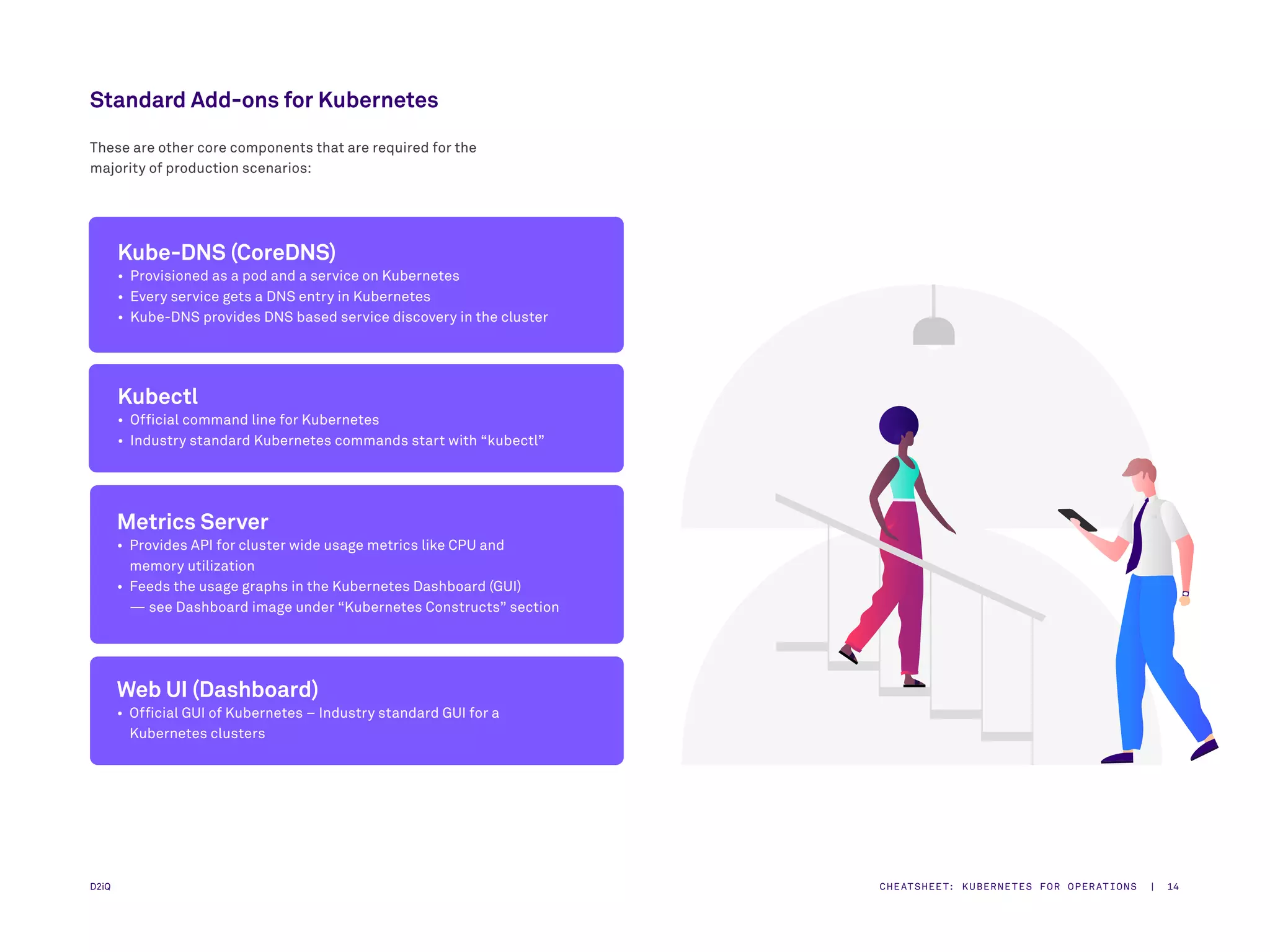 Standard Add-ons for Kubernetes

These are other core components that are required for the majority of production scenarios:

Kube-DNS (CoreDNS)
• Provisioned as a pod and a service on Kubernetes
• Every service gets a DNS entry in Kubernetes
• Kube-DNS provides DNS based service discovery in the cluster

Kubectl
• Official command line for Kubernetes
• Industry standard Kubernetes commands start with “kubectl”

Metrics Server
• Provides API for cluster wide usage metrics like CPU and memory utilization
• Feeds the usage graphs in the Kubernetes Dashboard (GUI) — see Dashboard image under “Kubernetes Constructs” section

Web UI (Dashboard)
• Official GUI of Kubernetes – Industry standard GUI for a Kubernetes clusters

D2iQ

CHEATSHEET: KUBERNETES FOR OPERATIONS | 14